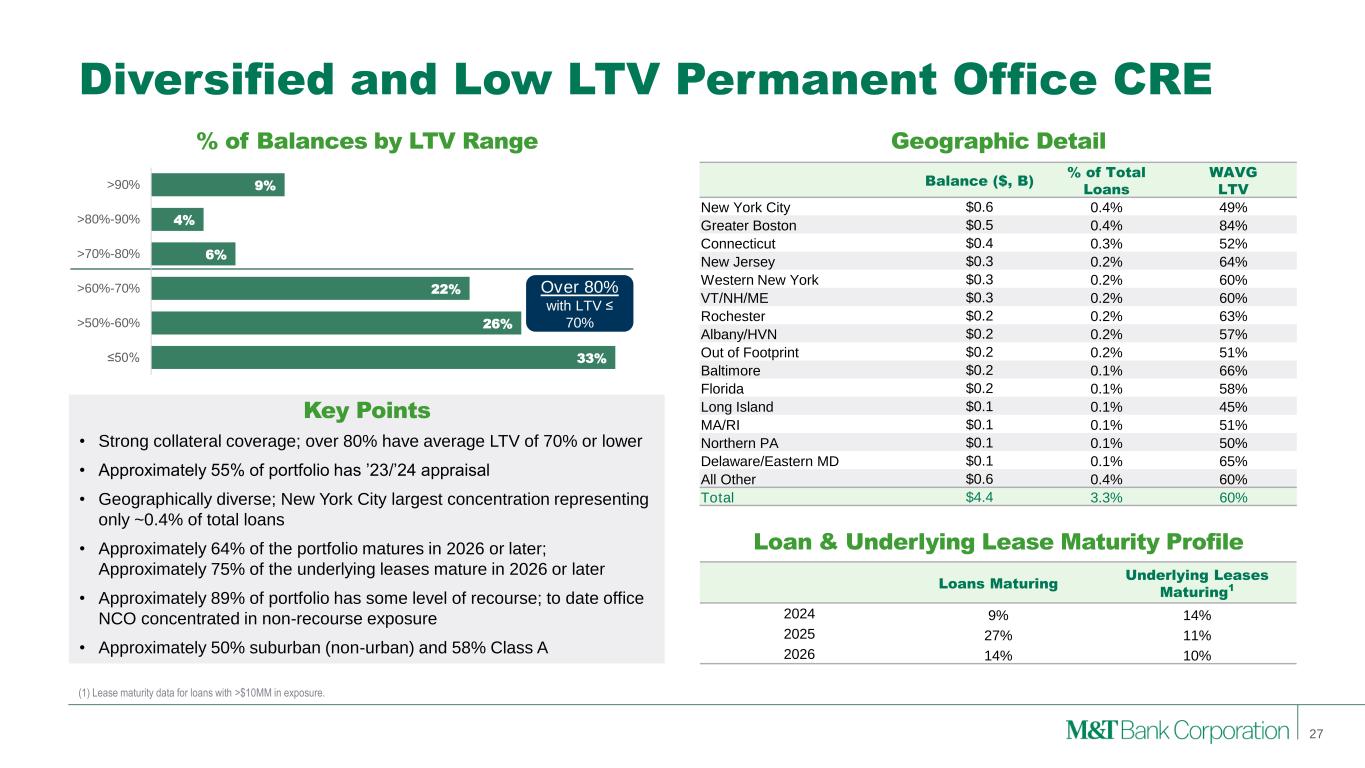 Diversified and Low LTV Permanent Office CRE

% of Balances by LTV Range

>90% 9%
>80%-90% 4%
>70%-80% 6%
>60%-70% 22%
>50%-60% 26%
≤50% 33%

Over 80% with LTV ≤ 70%

Key Points

• Strong collateral coverage; over 80% have average LTV of 70% or lower
• Approximately 55% of portfolio has ’23/’24 appraisal
• Geographically diverse; New York City largest concentration representing only ~0.4% of total loans
• Approximately 64% of the portfolio matures in 2026 or later; Approximately 75% of the underlying leases mature in 2026 or later
• Approximately 89% of portfolio has some level of recourse; to date office NCO concentrated in non-recourse exposure
• Approximately 50% suburban (non-urban) and 58% Class A

Geographic Detail

| | Balance ($, B) | % of Total Loans | WAVG LTV |
|---|---|---|---|
| New York City | $0.6 | 0.4% | 49% |
| Greater Boston | $0.5 | 0.4% | 84% |
| Connecticut | $0.4 | 0.3% | 52% |
| New Jersey | $0.3 | 0.2% | 64% |
| Western New York | $0.3 | 0.2% | 60% |
| VT/NH/ME | $0.3 | 0.2% | 60% |
| Rochester | $0.2 | 0.2% | 63% |
| Albany/HVN | $0.2 | 0.2% | 57% |
| Out of Footprint | $0.2 | 0.2% | 51% |
| Baltimore | $0.2 | 0.1% | 66% |
| Florida | $0.2 | 0.1% | 58% |
| Long Island | $0.1 | 0.1% | 45% |
| MA/RI | $0.1 | 0.1% | 51% |
| Northern PA | $0.1 | 0.1% | 50% |
| Delaware/Eastern MD | $0.1 | 0.1% | 65% |
| All Other | $0.6 | 0.4% | 60% |
| Total | $4.4 | 3.3% | 60% |

Loan & Underlying Lease Maturity Profile

| | Loans Maturing | Underlying Leases Maturing$^1$ |
|---|---|---|
| 2024 | 9% | 14% |
| 2025 | 27% | 11% |
| 2026 | 14% | 10% |

(1) Lease maturity data for loans with >$10MM in exposure.

M&T Bank Corporation 27